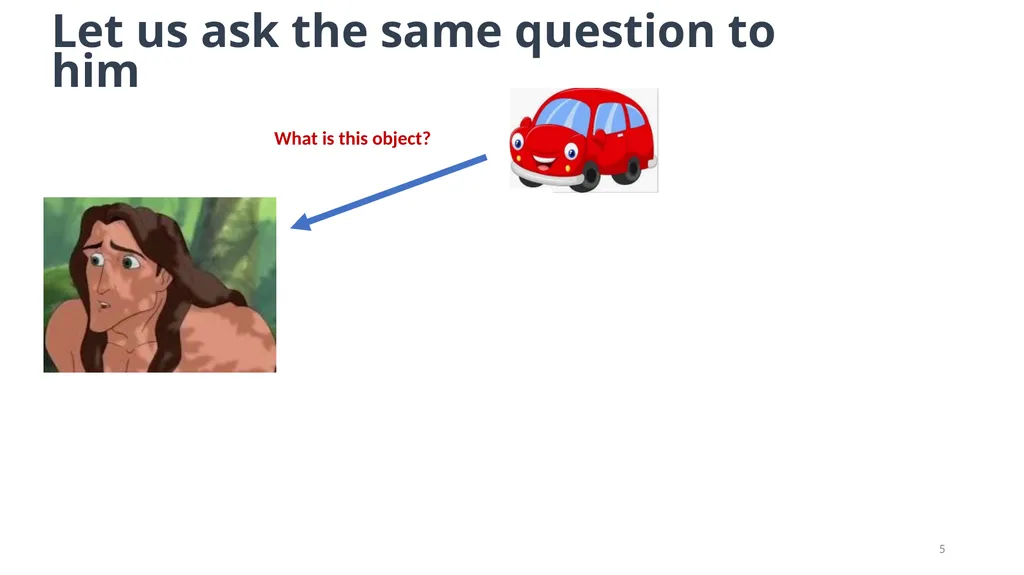 Let us ask the same question to him

What is this object?

5